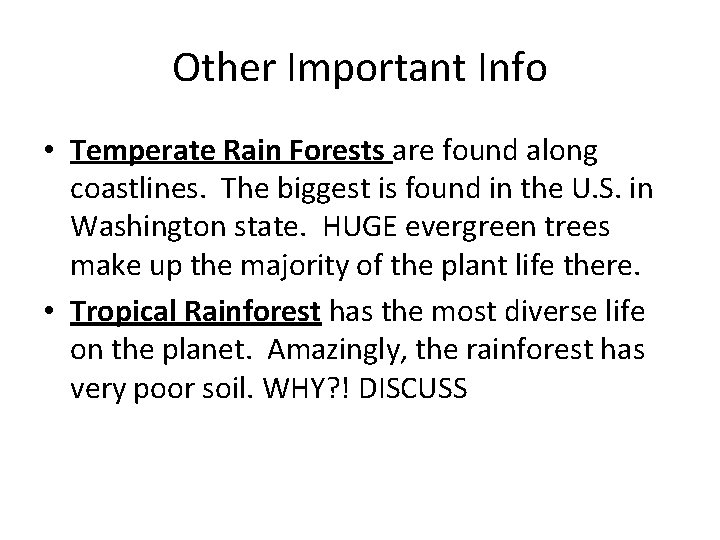 Other Important Info

• Temperate Rain Forests are found along coastlines. The biggest is found in the U.S. in Washington state. HUGE evergreen trees make up the majority of the plant life there.

• Tropical Rainforest has the most diverse life on the planet. Amazingly, the rainforest has very poor soil. WHY?! DISCUSS